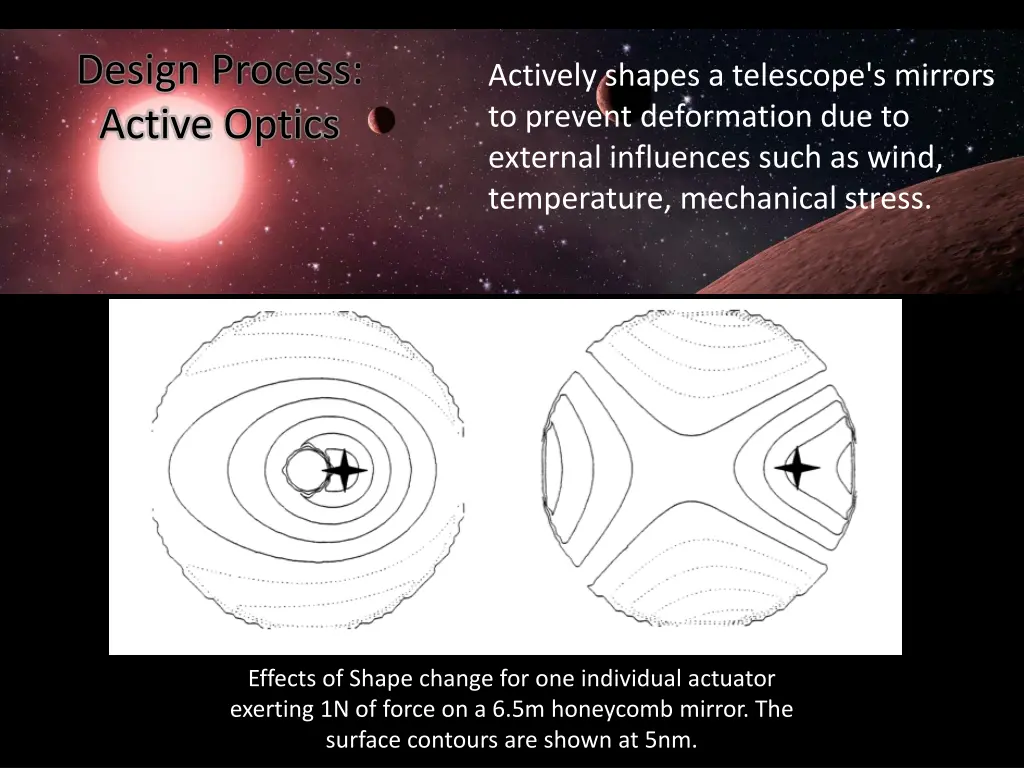 Design Process:
Active Optics

Actively shapes a telescope's mirrors to prevent deformation due to external influences such as wind, temperature, mechanical stress.

Effects of Shape change for one individual actuator exerting 1N of force on a 6.5m honeycomb mirror. The surface contours are shown at 5nm.